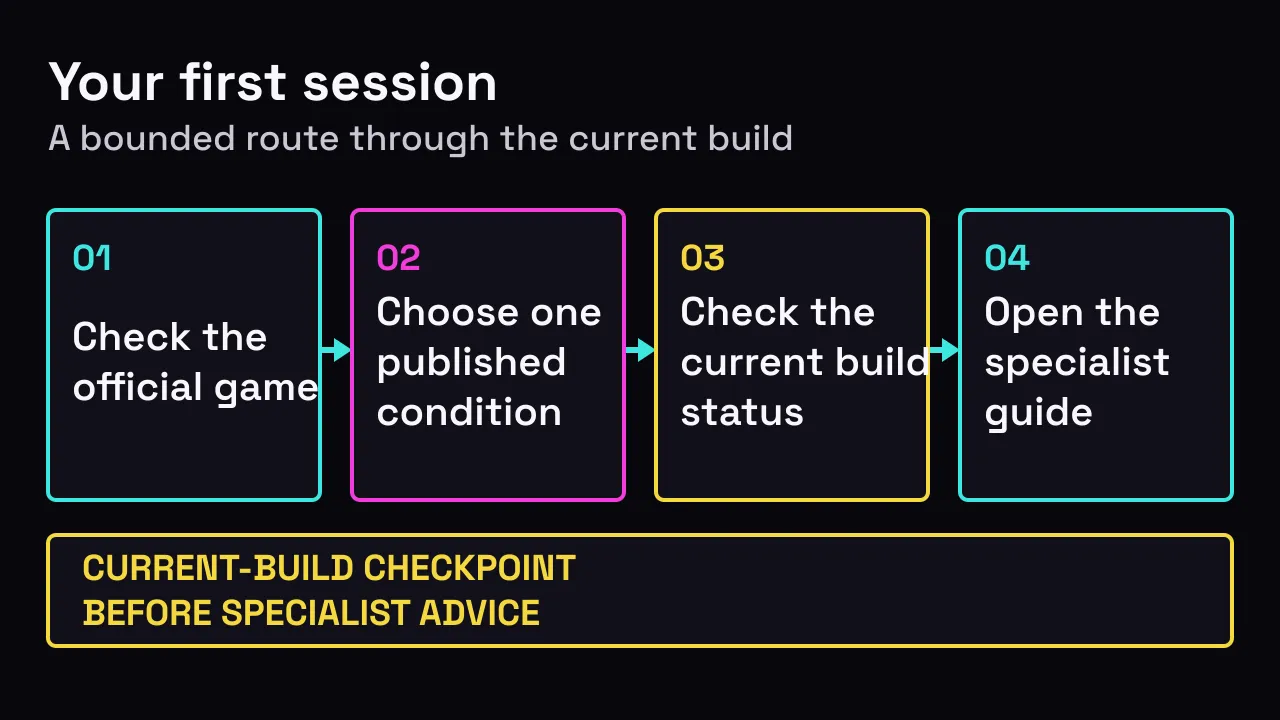 Your first session
A bounded route through the current build

01
Check the official game

02
Choose one published condition

03
Check the current build status

04
Open the specialist guide

CURRENT-BUILD CHECKPOINT
BEFORE SPECIALIST ADVICE